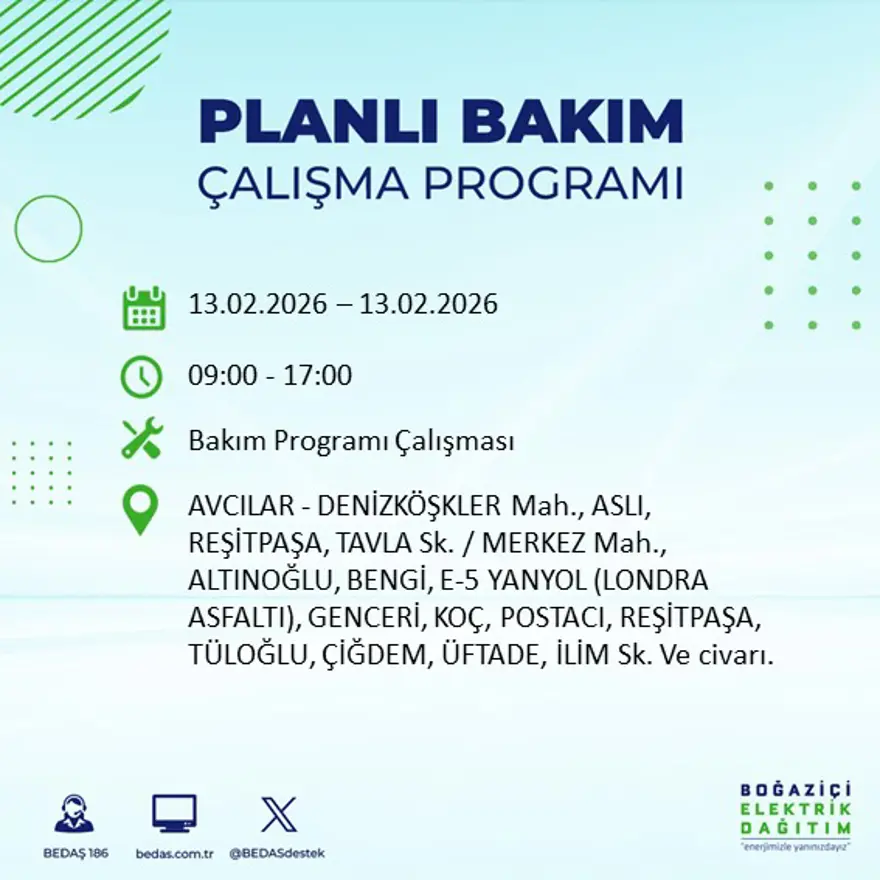 PLANLI BAKIM
ÇALIŞMA PROGRAMI

13.02.2026 – 13.02.2026

09:00 - 17:00

Bakım Programı Çalışması

AVCILAR - DENİZKÖŞKLER Mah., ASLI, REŞİTPAŞA, TAVLA Sk. / MERKEZ Mah., ALTINOĞLU, BENGİ, E-5 YANYOL (LONDRA ASFALTI), GENCERİ, KOÇ, POSTACI, REŞİTPAŞA, TÜLOĞLU, ÇİĞDEM, ÜFTADE, İLİM Sk. Ve civarı.

BEDAŞ 186
bedas.com.tr
@BEDASdestek

BOĞAZİÇİ
ELEKTRİK
DAĞITIM
"enerjimizle yanınızdayız"